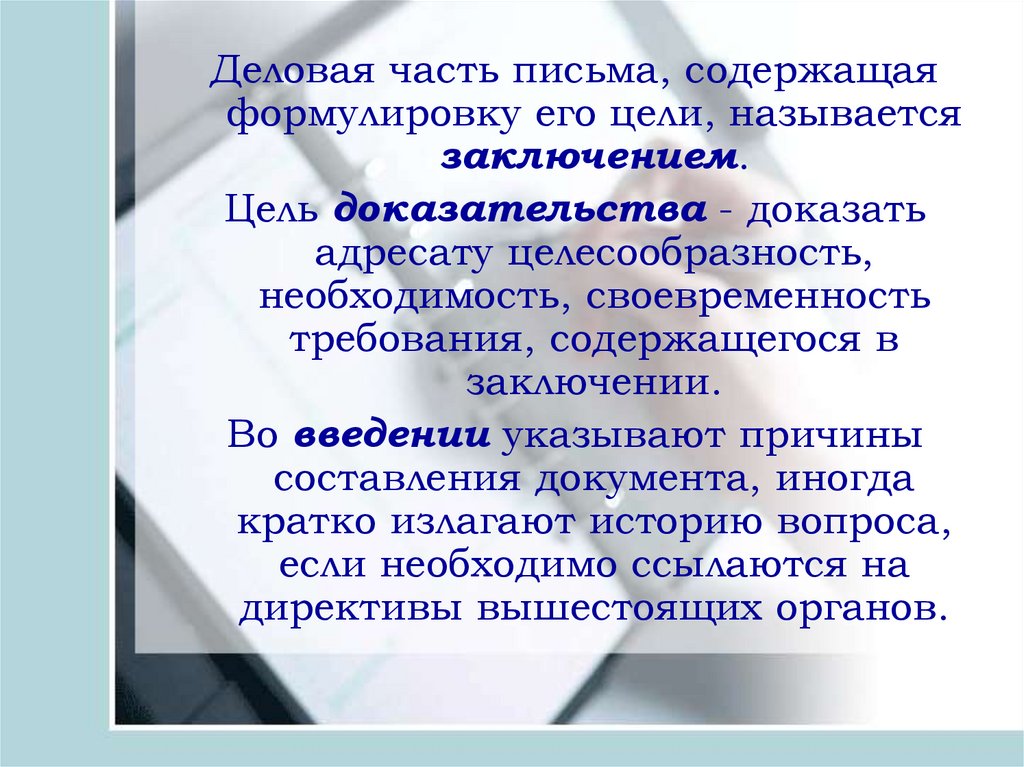 Деловая часть письма, содержащая формулировку его цели, называется заключением.

Цель доказательства - доказать адресату целесообразность, необходимость, своевременность требования, содержащегося в заключении.

Во введении указывают причины составления документа, иногда кратко излагают историю вопроса, если необходимо ссылаются на директивы вышестоящих органов.